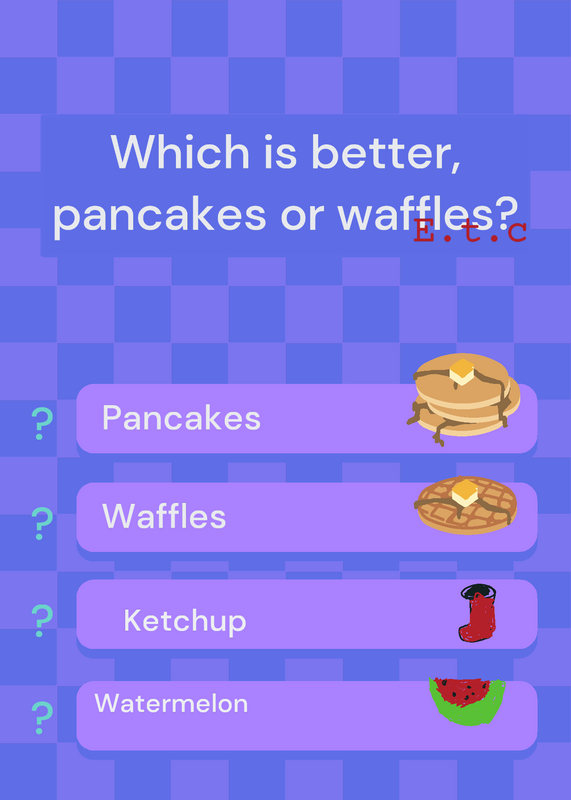 Which is better, pancakes or waffles? E.t.c

? Pancakes

? Waffles

? Ketchup

? Watermelon